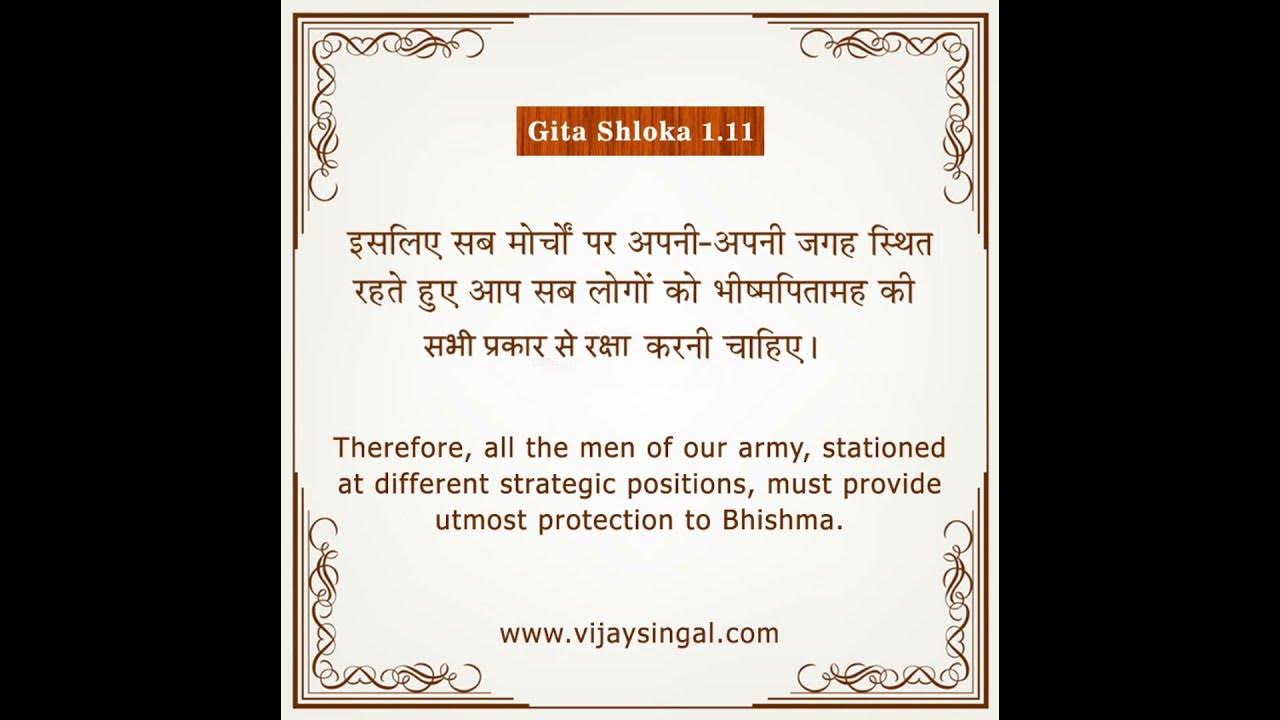 Gita Shloka 1.11

इसलिए सब मोर्चों पर अपनी-अपनी जगह स्थित रहते हुए आप सब लोगों को भीष्मपितामह की सभी प्रकार से रक्षा करनी चाहिए।

Therefore, all the men of our army, stationed at different strategic positions, must provide utmost protection to Bhishma.

www.vijaysingal.com